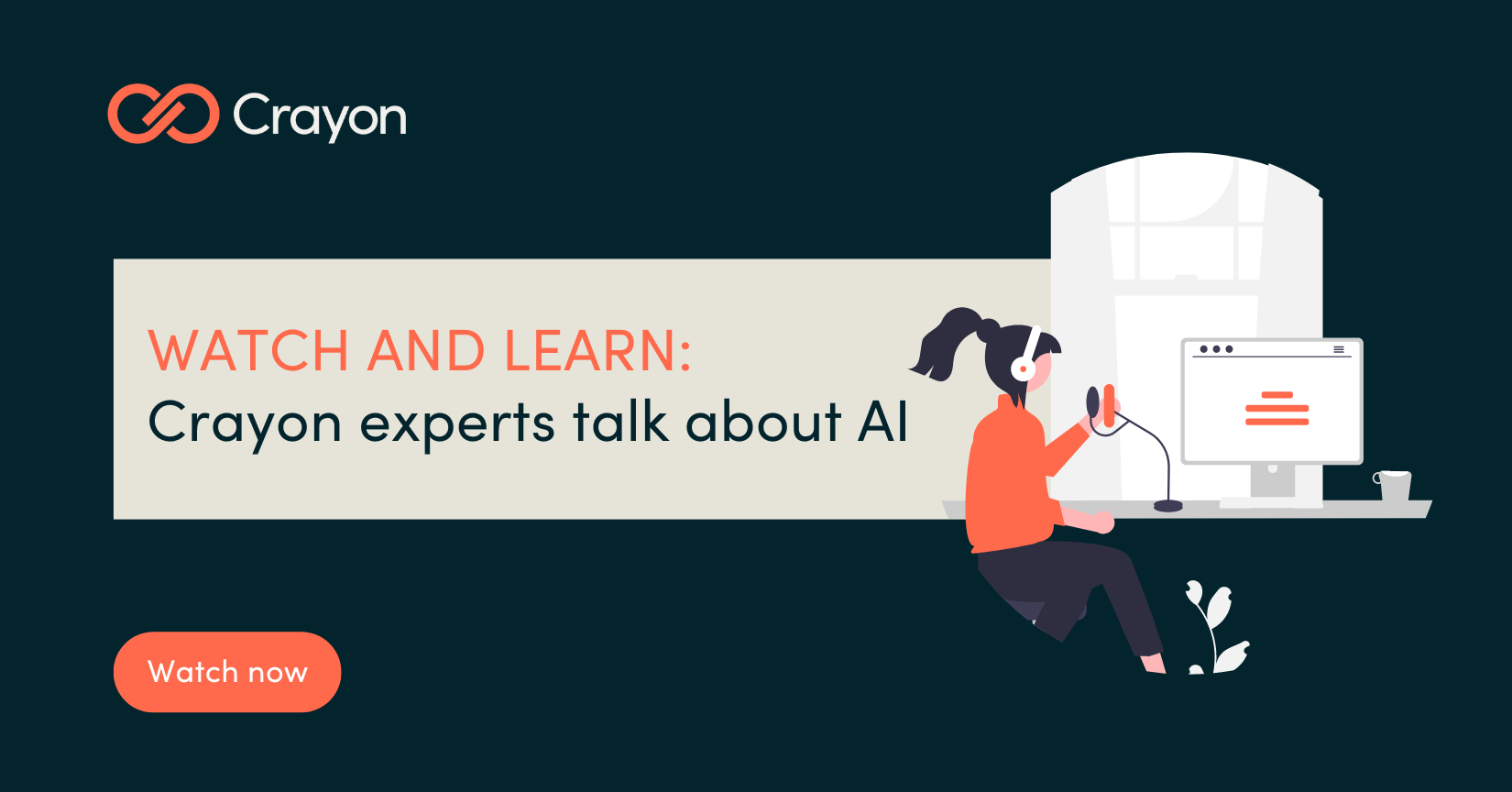 Crayon

WATCH AND LEARN:
Crayon experts talk about AI

Watch now